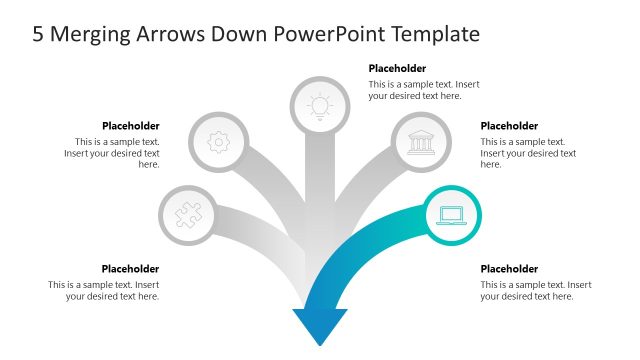 5 Merging Arrows Down PowerPoint Template

Placeholder
This is a sample text. Insert your desired text here.

Placeholder
This is a sample text. Insert your desired text here.

Placeholder
This is a sample text. Insert your desired text here.

Placeholder
This is a sample text. Insert your desired text here.

Placeholder
This is a sample text. Insert your desired text here.